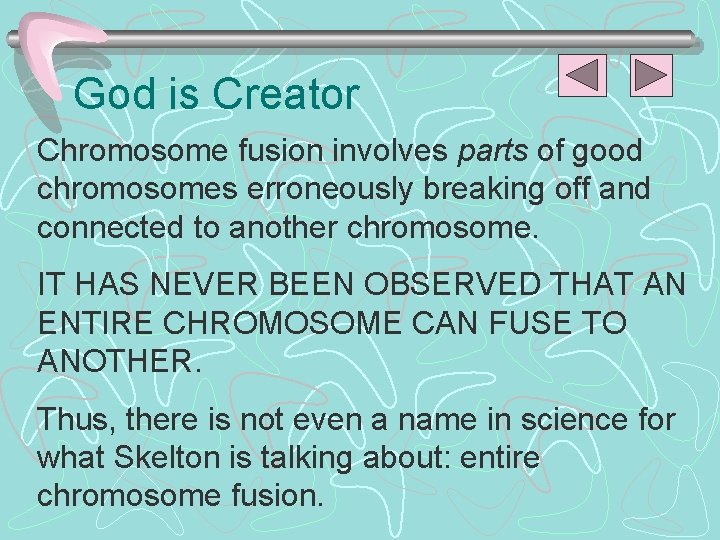 God is Creator

Chromosome fusion involves parts of good chromosomes erroneously breaking off and connected to another chromosome.

IT HAS NEVER BEEN OBSERVED THAT AN ENTIRE CHROMOSOME CAN FUSE TO ANOTHER.

Thus, there is not even a name in science for what Skelton is talking about: entire chromosome fusion.